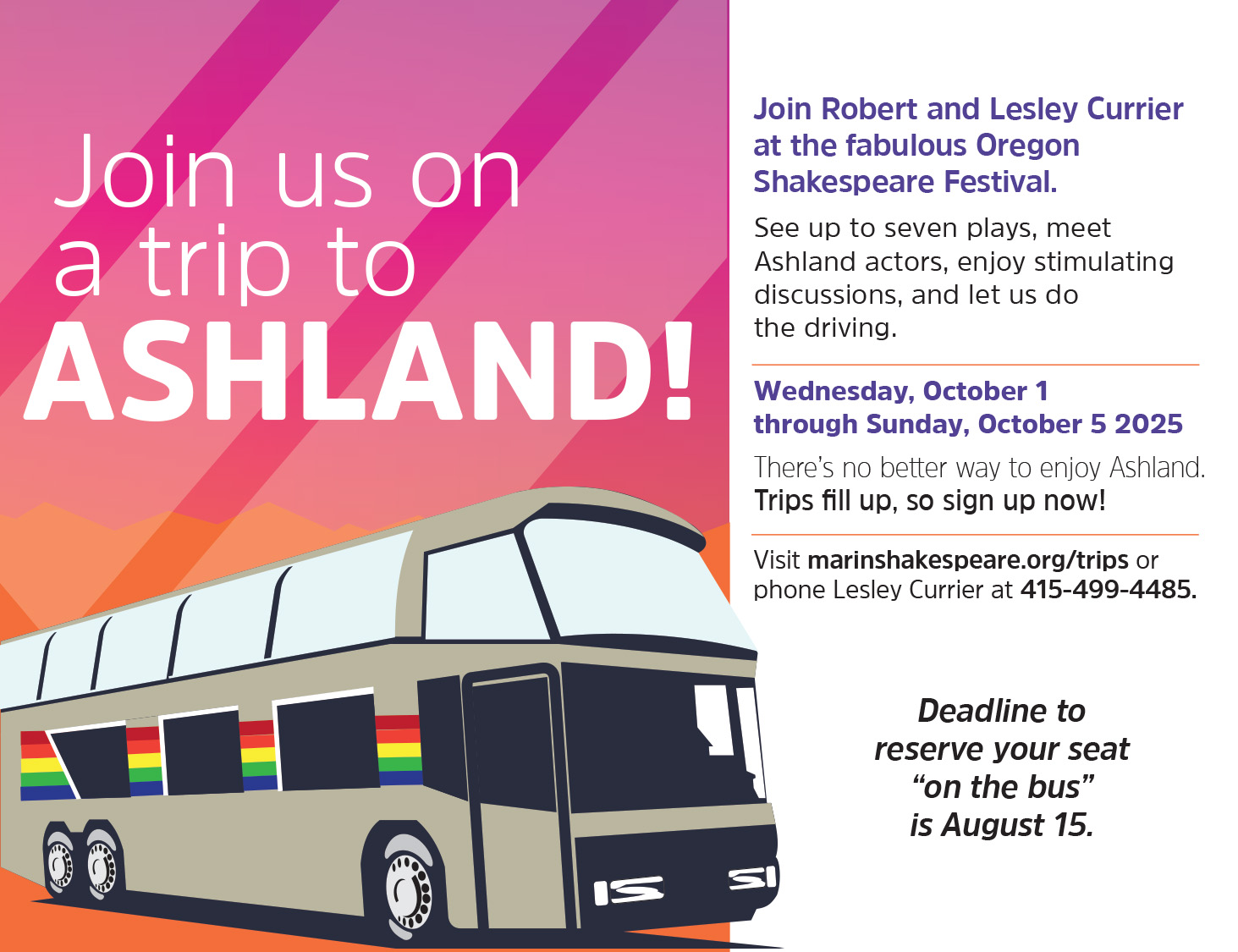 Join us on a trip to ASHLAND!

Join Robert and Lesley Currier at the fabulous Oregon Shakespeare Festival.

See up to seven plays, meet Ashland actors, enjoy stimulating discussions, and let us do the driving.

Wednesday, October 1 through Sunday, October 5 2025

There's no better way to enjoy Ashland. Trips fill up, so sign up now!

Visit marinshakespeare.org/trips or phone Lesley Currier at 415-499-4485.

Deadline to reserve your seat "on the bus" is August 15.